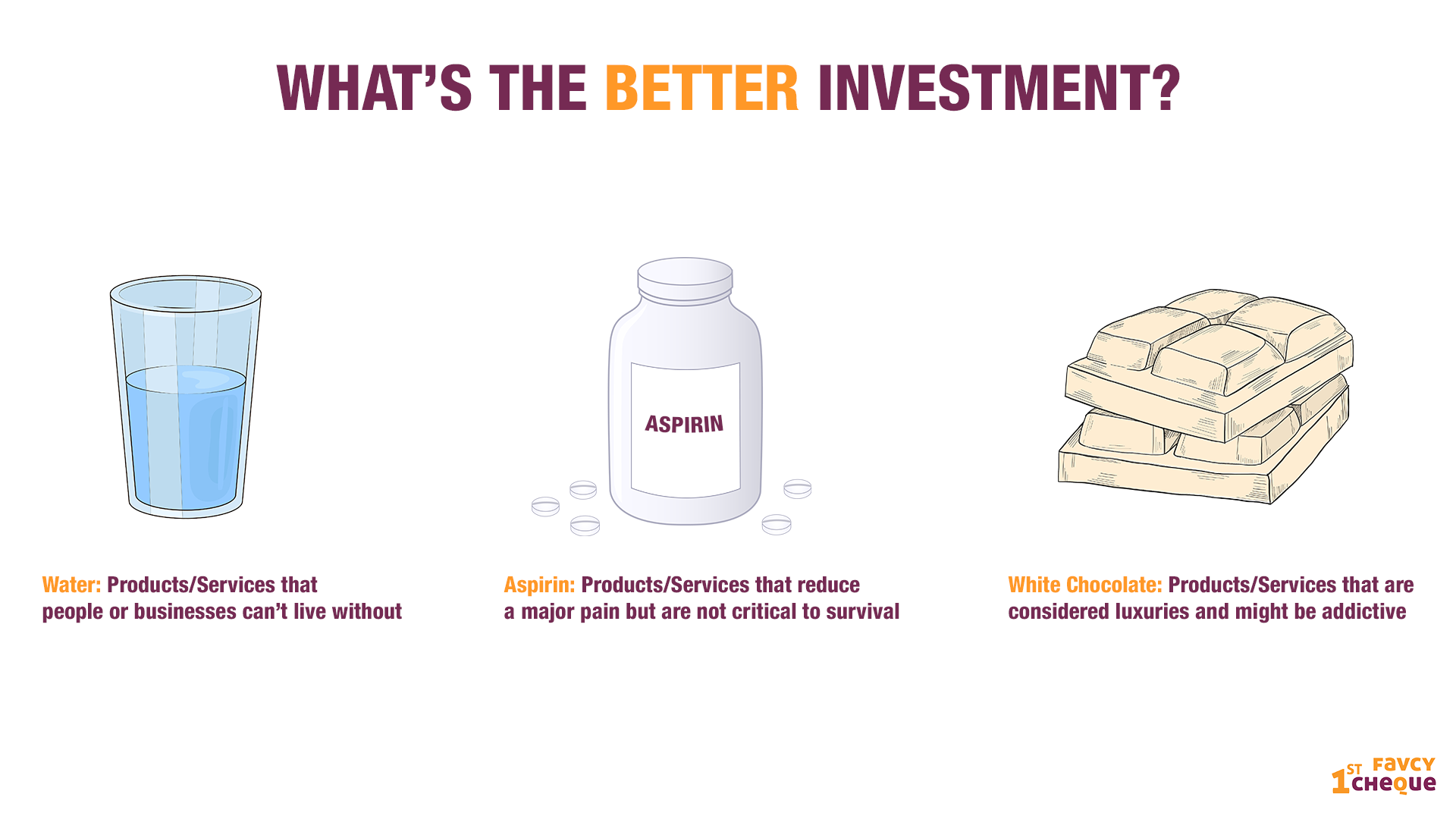 WHAT'S THE BETTER INVESTMENT?

ASPIRIN

Water: Products/Services that people or businesses can't live without

Aspirin: Products/Services that reduce a major pain but are not critical to survival

White Chocolate: Products/Services that are considered luxuries and might be addictive

1ST FAVCY CHEQUE